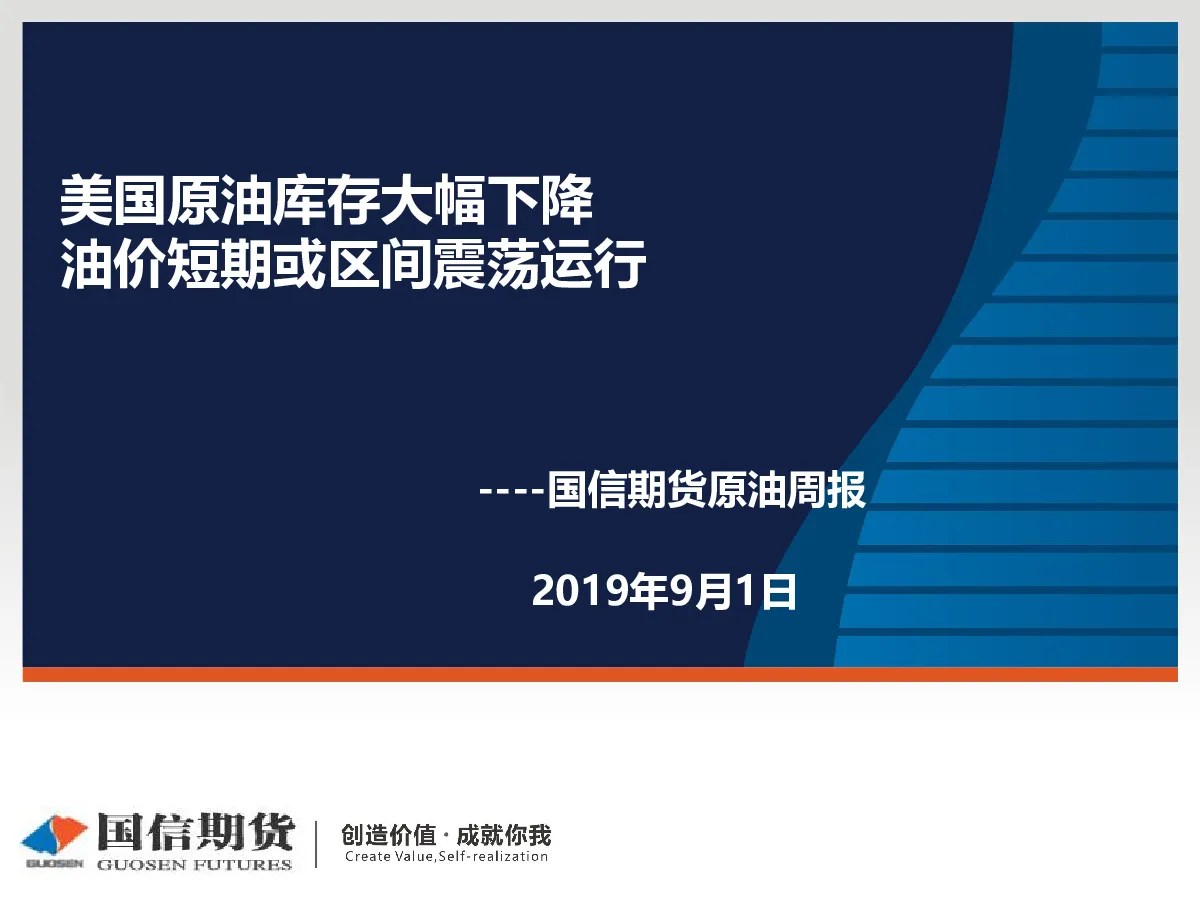 美国原油库存大幅下降
油价短期或区间震荡运行

----国信期货原油周报

2019年9月1日

GUOSEN 国信期货 GUOSEN FUTURES

创造价值 · 成就你我
Create Value,Self-realization